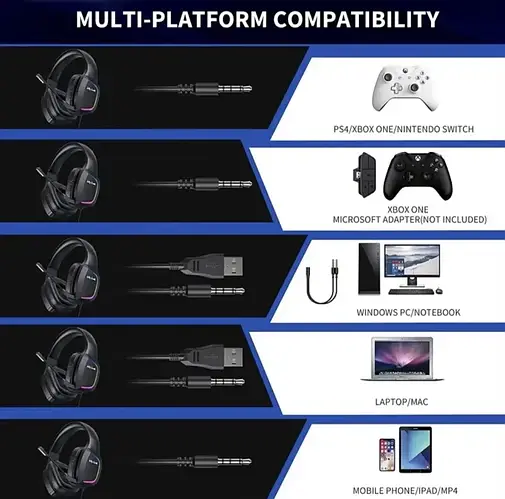 MULTI-PLATFORM COMPATIBILITY

PS4/XBOX ONE/NINTENDO SWITCH

XBOX ONE
MICROSOFT ADAPTER(NOT INCLUDED)

WINDOWS PC/NOTEBOOK

LAPTOP/MAC

MOBILE PHONE/IPAD/MP4